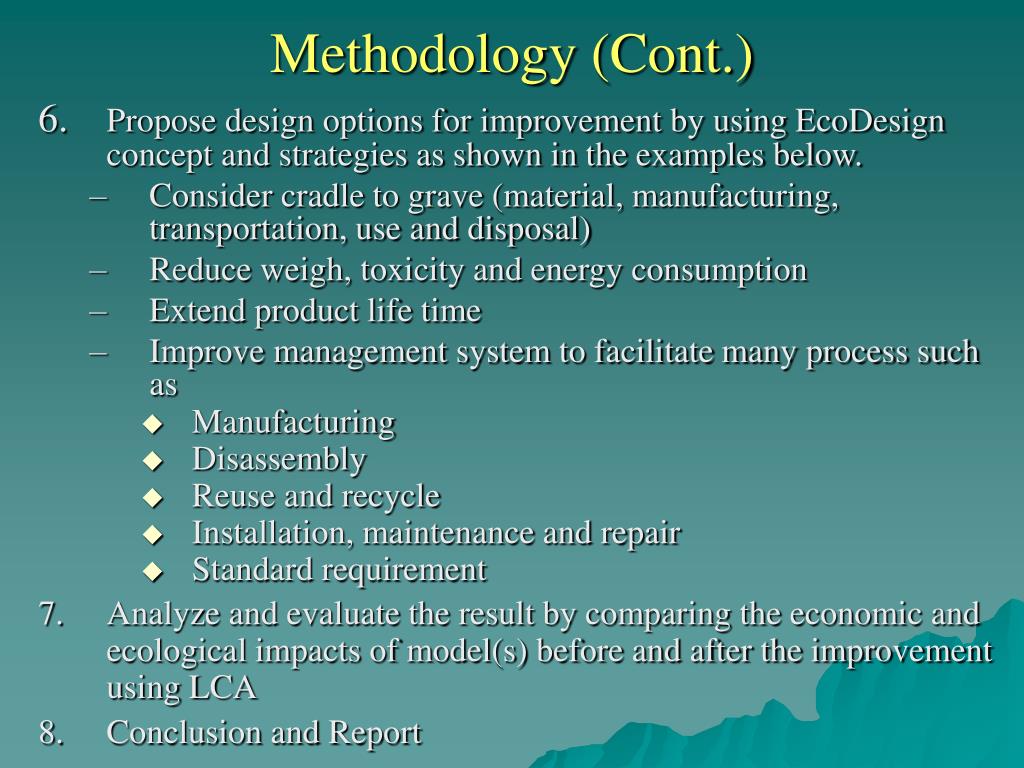 Methodology (Cont.)

6. Propose design options for improvement by using EcoDesign concept and strategies as shown in the examples below.

– Consider cradle to grave (material, manufacturing, transportation, use and disposal)
– Reduce weigh, toxicity and energy consumption
– Extend product life time
– Improve management system to facilitate many process such as
 ◆ Manufacturing
 ◆ Disassembly
 ◆ Reuse and recycle
 ◆ Installation, maintenance and repair
 ◆ Standard requirement

7. Analyze and evaluate the result by comparing the economic and ecological impacts of model(s) before and after the improvement using LCA

8. Conclusion and Report